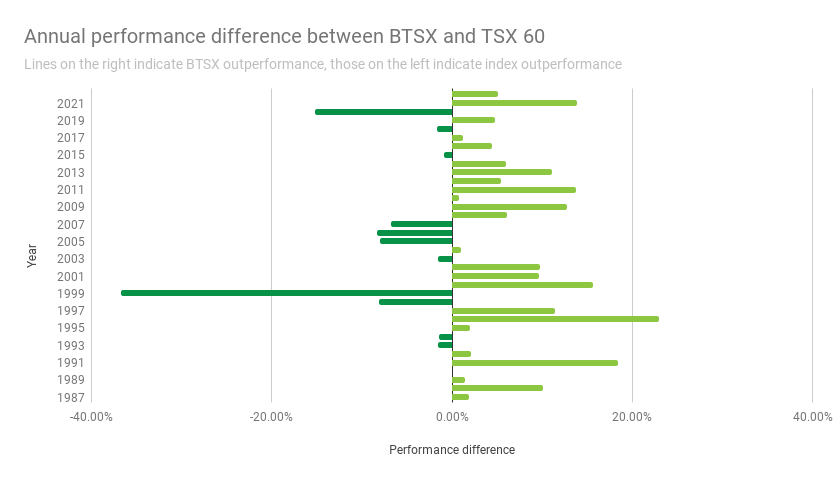 Annual performance difference between BTSX and TSX 60

Lines on the right indicate BTSX outperformance, those on the left indicate index outperformance

Year

2021
2019
2017
2015
2013
2011
2009
2007
2005
2003
2001
1999
1997
1995
1993
1991
1989
1987

-40.00%
-20.00%
0.00%
20.00%
40.00%

Performance difference